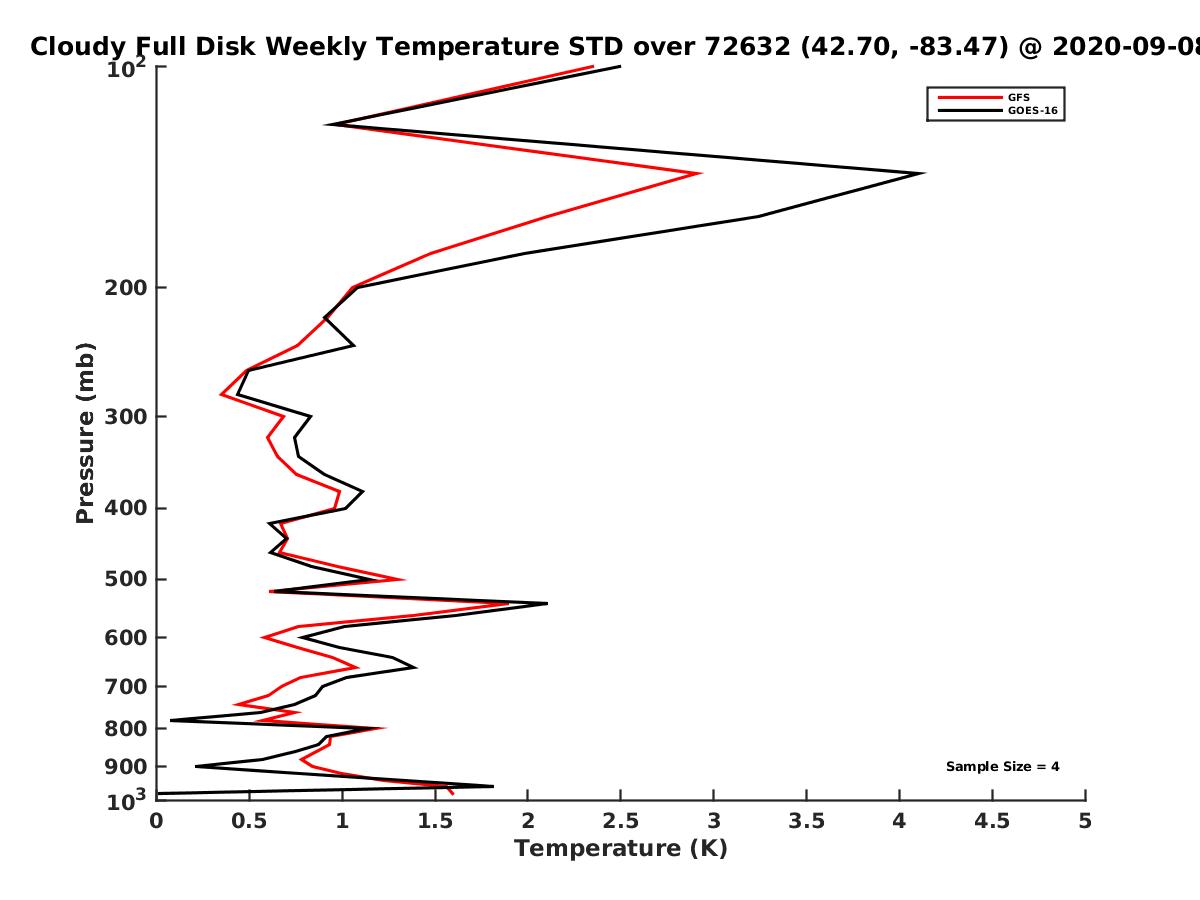 Cloudy Full Disk Weekly Temperature STD over 72632 (42.70, -83.47) @ 2020-09-08

GFS
GOES-16

Pressure (mb)

$10^2$
200
300
400
500
600
700
800
900
$10^3$

Sample Size = 4

0
0.5
1
1.5
2
2.5
3
3.5
4
4.5
5

Temperature (K)